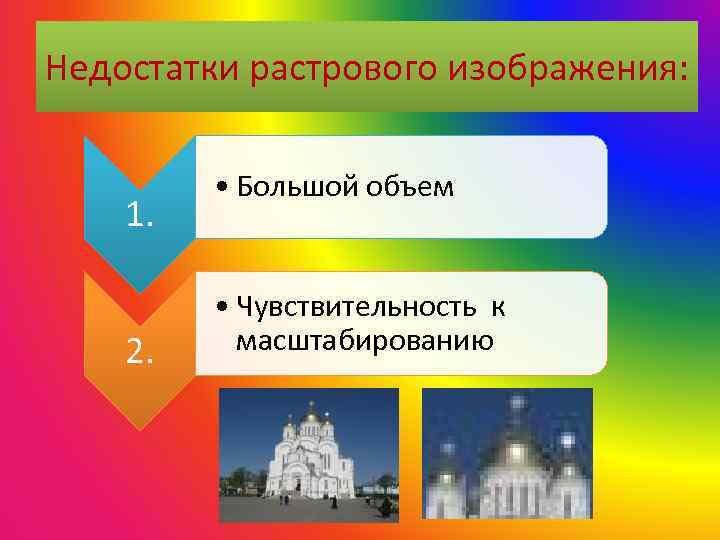 Недостатки растрового изображения:

1.

• Большой объем

2.

• Чувствительность к масштабированию